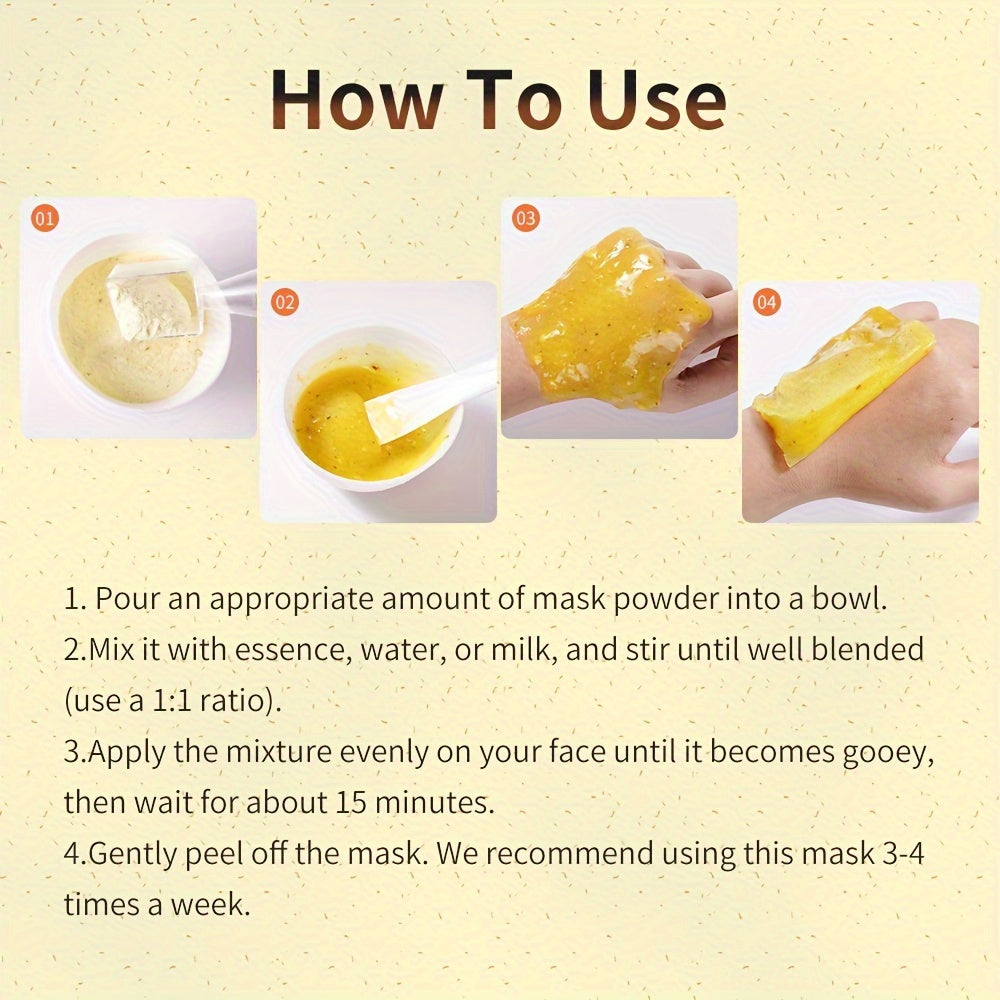 How To Use

01

02

03

04

1. Pour an appropriate amount of mask powder into a bowl.
2.Mix it with essence, water, or milk, and stir until well blended (use a 1:1 ratio).
3.Apply the mixture evenly on your face until it becomes gooey, then wait for about 15 minutes.
4.Gently peel off the mask. We recommend using this mask 3-4 times a week.